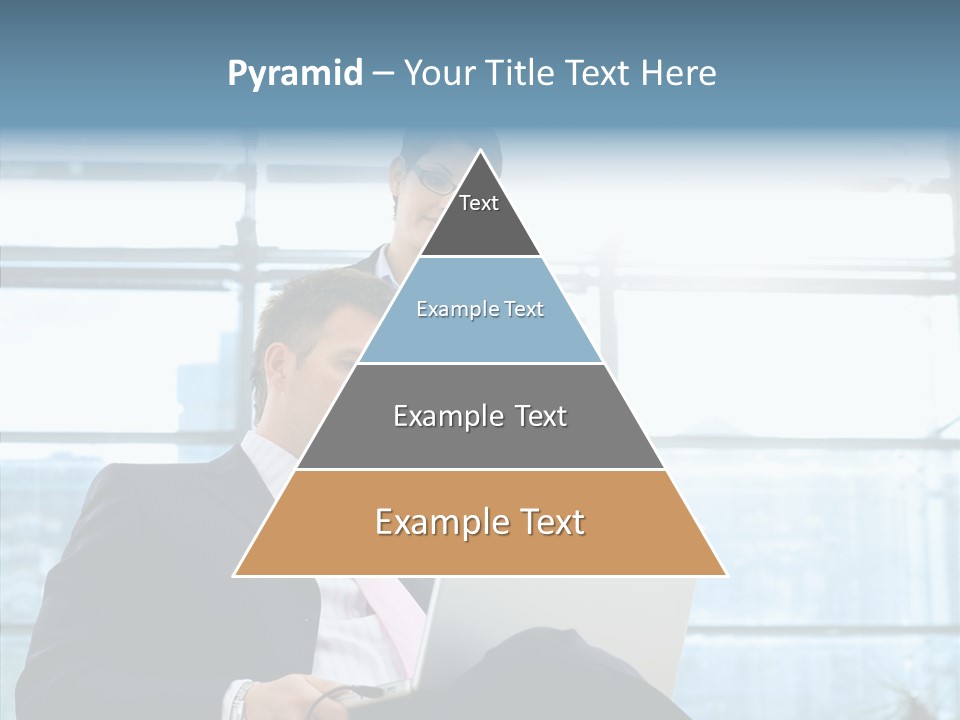 Pyramid – Your Title Text Here

Text

Example Text

Example Text

Example Text